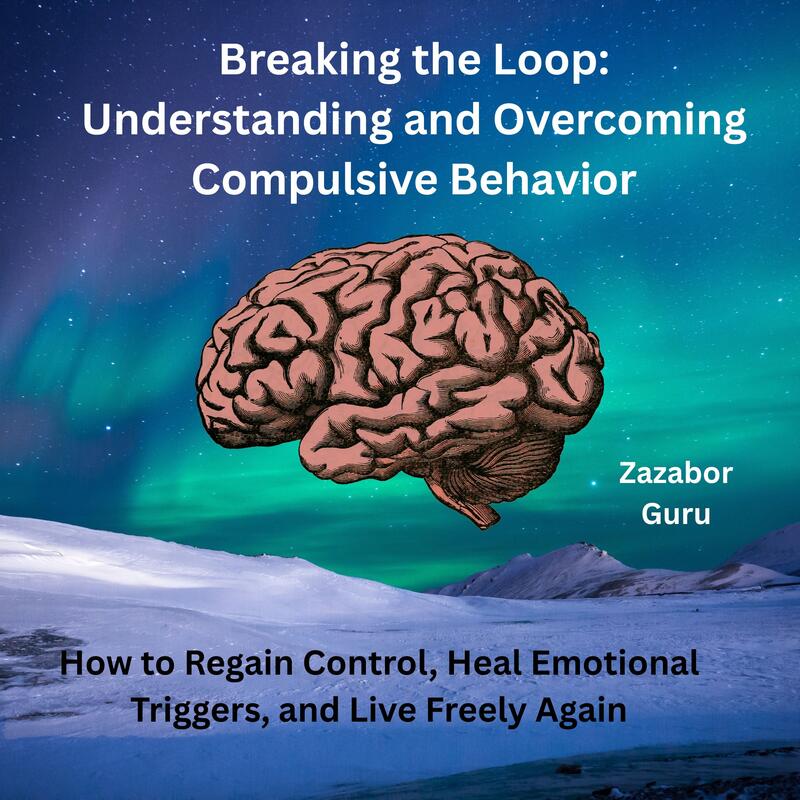 Breaking the Loop: Understanding and Overcoming Compulsive Behavior

Zazabor Guru

How to Regain Control, Heal Emotional Triggers, and Live Freely Again